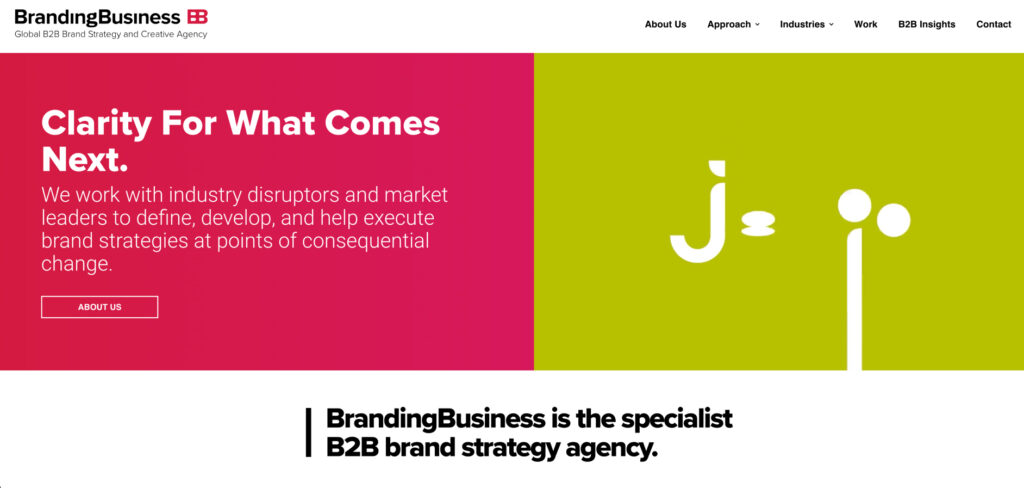 BrandingBusiness BB
Global B2B Brand Strategy and Creative Agency

About Us Approach Industries Work B2B Insights Contact

Clarity For What Comes Next.

We work with industry disruptors and market leaders to define, develop, and help execute brand strategies at points of consequential change.

ABOUT US

BrandingBusiness is the specialist B2B brand strategy agency.